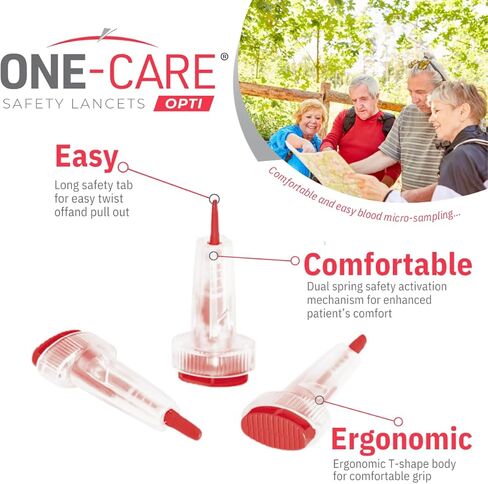 ONE-CARE®
SAFETY LANCETS OPTI

Comfortable and easy blood micro-sampling...

Easy
Long safety tab for easy twist offand pull out

Comfortable
Dual spring safety activation mechanism for enhanced patient's comfort

Ergonomic
Ergonomic T-shape body for comfortable grip